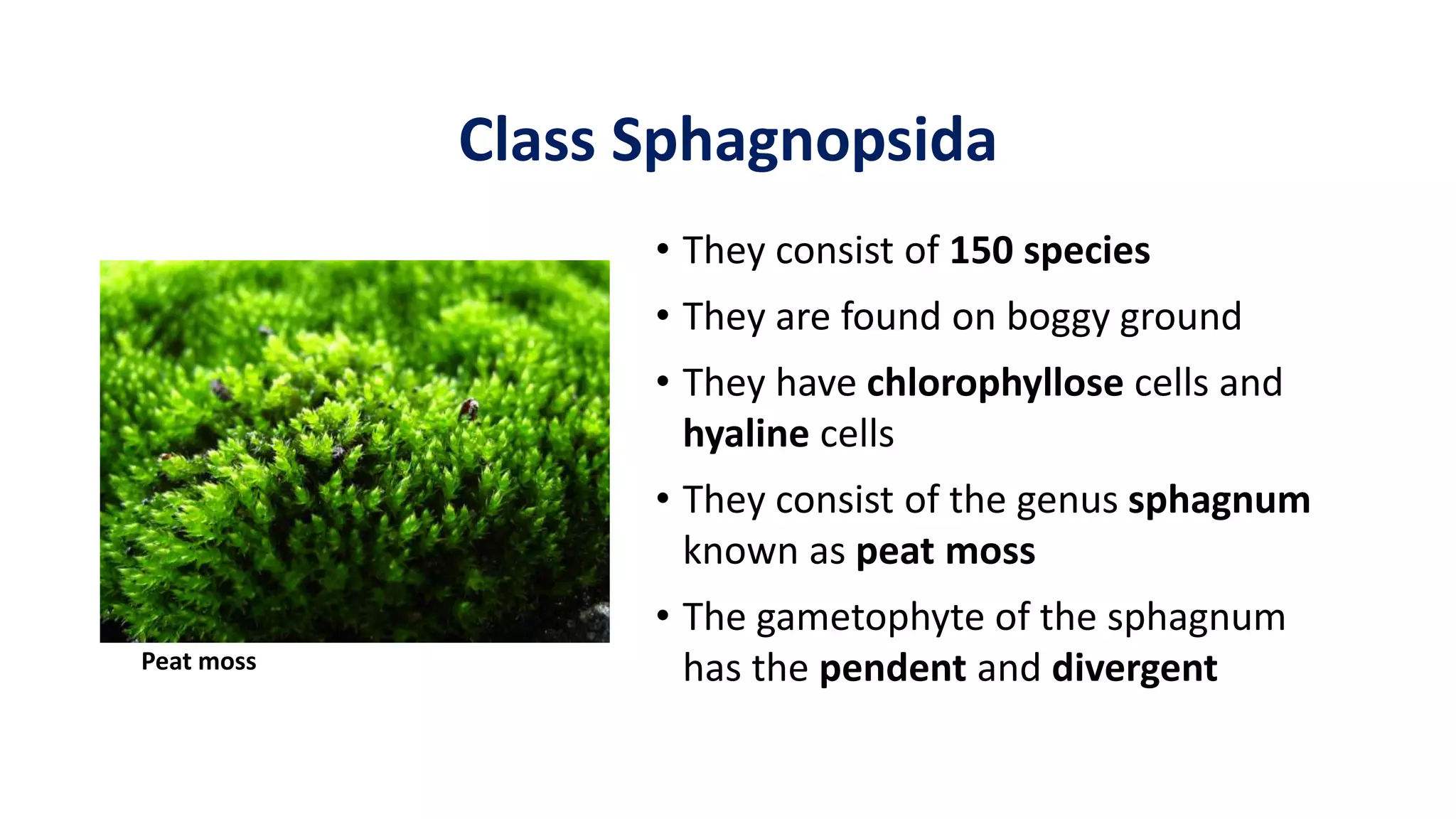 Class Sphagnopsida

Peat moss

• They consist of 150 species

• They are found on boggy ground

• They have chlorophyllose cells and hyaline cells

• They consist of the genus sphagnum known as peat moss

• The gametophyte of the sphagnum has the pendent and divergent